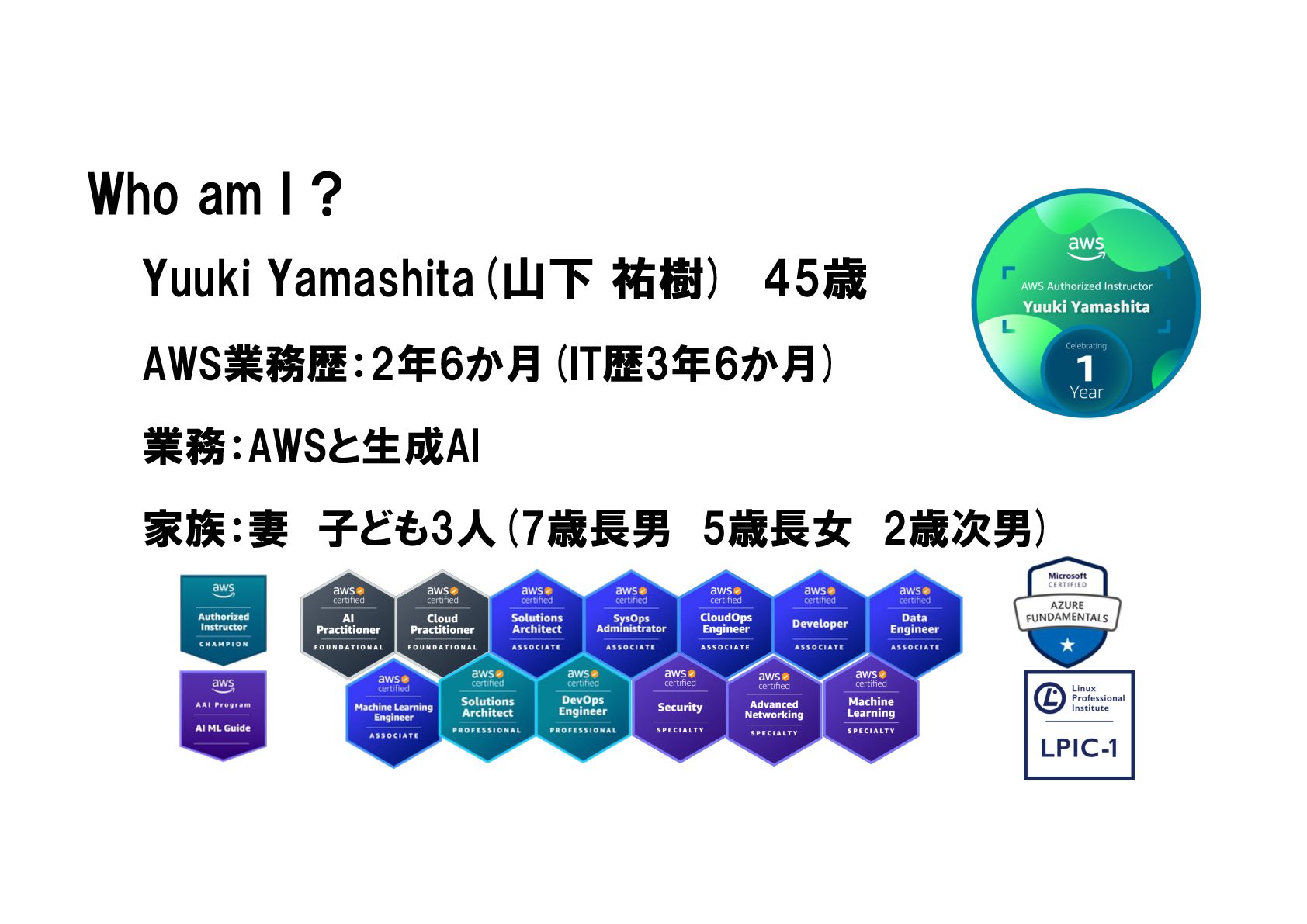 Who am I？

Yuuki Yamashita（山下 祐樹） 45歳

AWS業務歴：2年6か月（IT歴3年6か月）

業務：AWSと生成AI

家族：妻　子ども3人（7歳長男　5歳長女　2歳次男）

aws
AWS Authorized Instructor
Yuuki Yamashita
Celebrating
1
Year

aws
Authorized Instructor
CHAMPION

aws
AAI Program
AI ML Guide

aws certified
AI Practitioner
FOUNDATIONAL

aws certified
Cloud Practitioner
FOUNDATIONAL

aws certified
Solutions Architect
ASSOCIATE

aws certified
SysOps Administrator
ASSOCIATE

aws certified
CloudOps Engineer
ASSOCIATE

aws certified
Developer
ASSOCIATE

aws certified
Data Engineer
ASSOCIATE

aws certified
Machine Learning Engineer
ASSOCIATE

aws certified
Solutions Architect
PROFESSIONAL

aws certified
DevOps Engineer
PROFESSIONAL

aws certified
Security
SPECIALTY

aws certified
Advanced Networking
SPECIALTY

aws certified
Machine Learning
SPECIALTY

Microsoft CERTIFIED
AZURE FUNDAMENTALS

Linux Professional Institute
LPIC-1